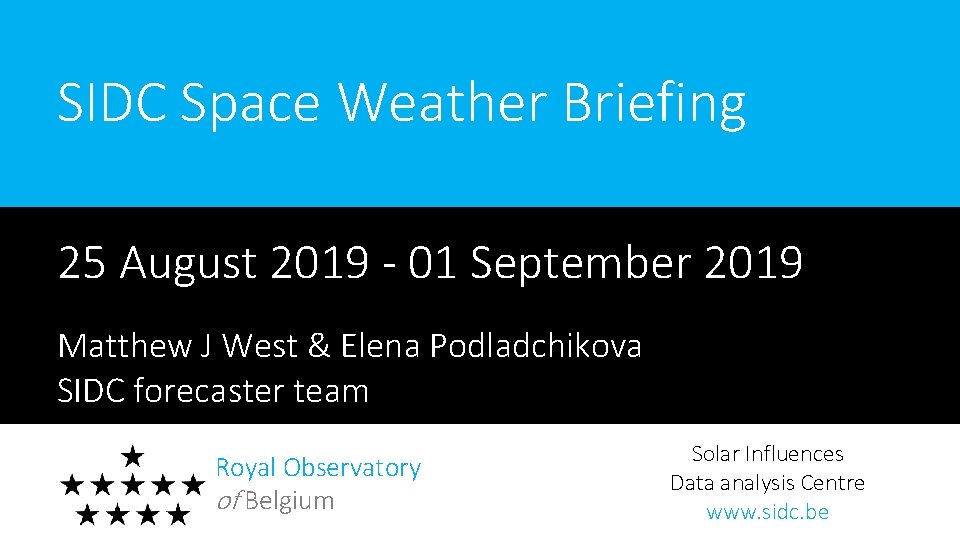 SIDC Space Weather Briefing

25 August 2019 - 01 September 2019

Matthew J West & Elena Podladchikova
SIDC forecaster team

Royal Observatory
of Belgium

Solar Influences
Data analysis Centre
www.sidc.be